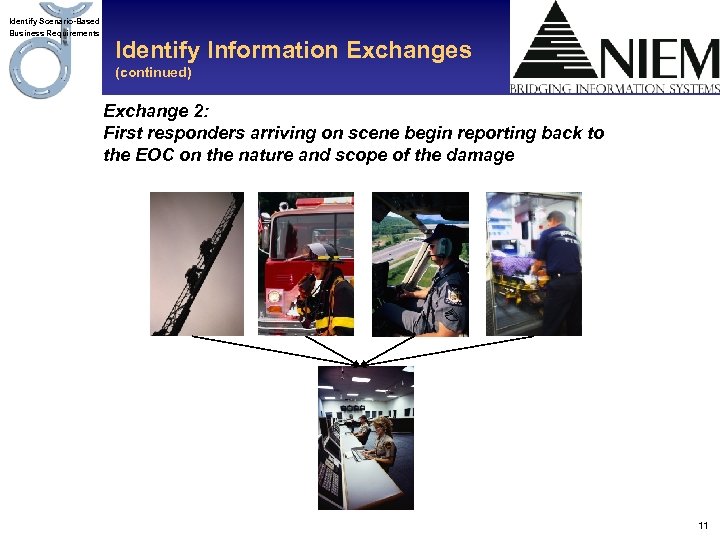 Identify Scenario-Based Business Requirements

Identify Information Exchanges
(continued)

NIEM
BRIDGING INFORMATION SYSTEMS

Exchange 2:
First responders arriving on scene begin reporting back to the EOC on the nature and scope of the damage

11